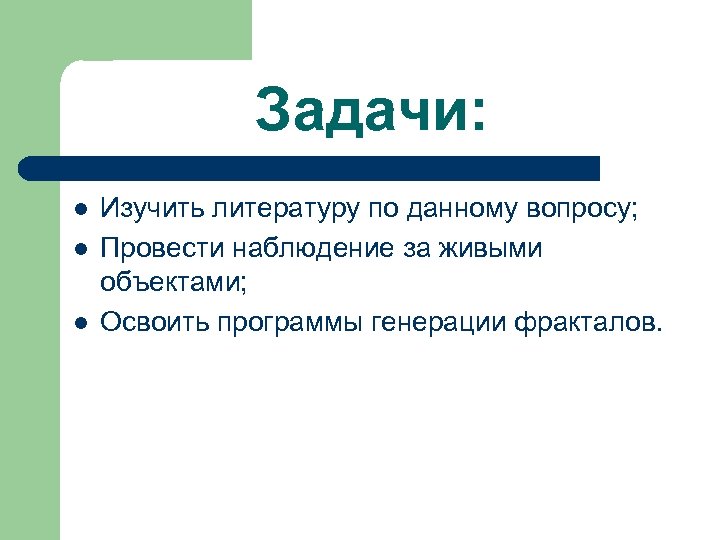 Задачи:

- Изучить литературу по данному вопросу;
- Провести наблюдение за живыми объектами;
- Освоить программы генерации фракталов.